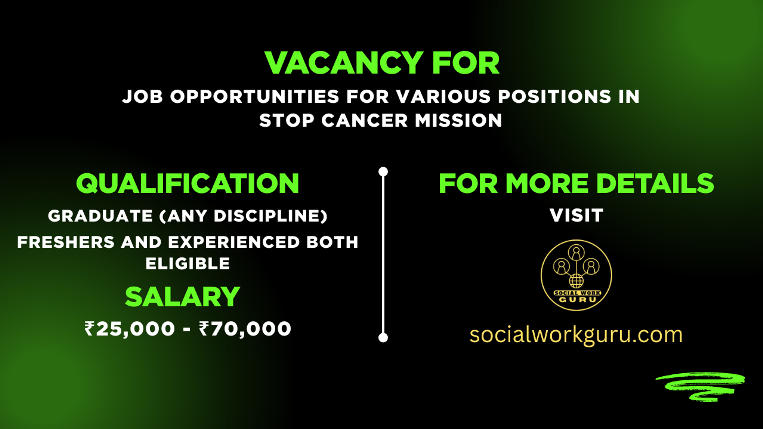 VACANCY FOR

JOB OPPORTUNITIES FOR VARIOUS POSITIONS IN STOP CANCER MISSION

QUALIFICATION

GRADUATE (ANY DISCIPLINE)

FRESHERS AND EXPERIENCED BOTH ELIGIBLE

SALARY

₹25,000 - ₹70,000

FOR MORE DETAILS

VISIT

SOCIAL WORK GURU

socialworkguru.com